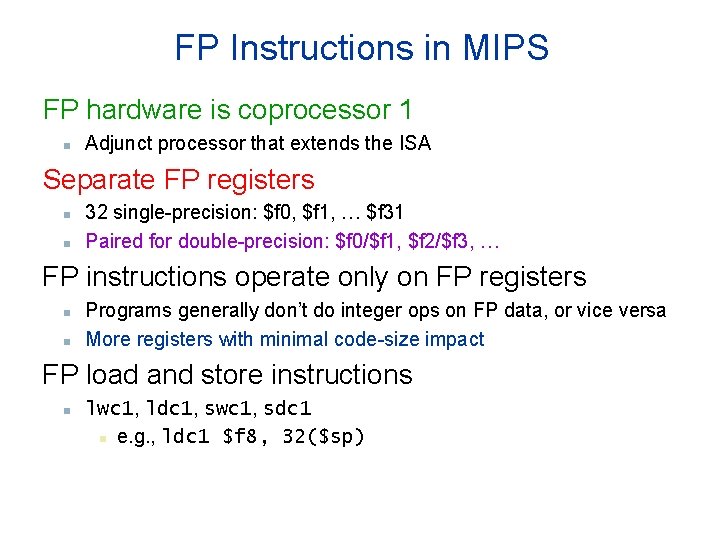 FP Instructions in MIPS

FP hardware is coprocessor 1

- Adjunct processor that extends the ISA

Separate FP registers

- 32 single-precision: \$f0, \$f1, … \$f31
- Paired for double-precision: \$f0/\$f1, \$f2/\$f3, …

FP instructions operate only on FP registers

- Programs generally don't do integer ops on FP data, or vice versa
- More registers with minimal code-size impact

FP load and store instructions

- lwc1, ldc1, swc1, sdc1
  - e.g., ldc1 \$f8, 32(\$sp)